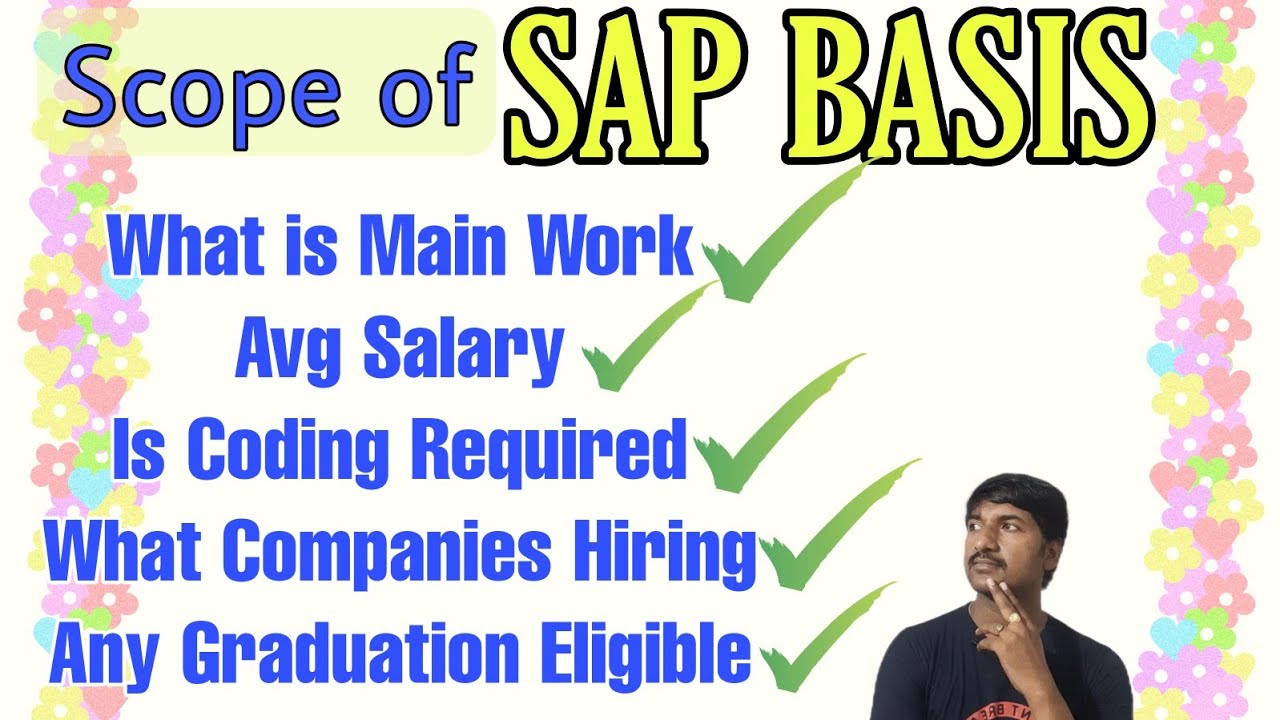 Scope of SAP BASIS

What is Main Work
Avg Salary
Is Coding Required
What Companies Hiring
Any Graduation Eligible